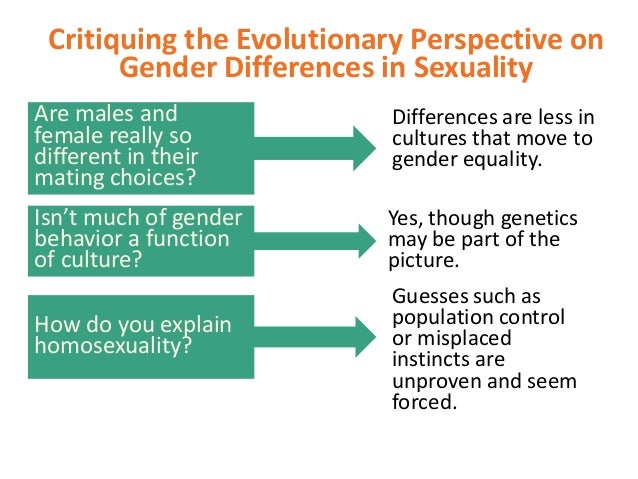 Critiquing the Evolutionary Perspective on Gender Differences in Sexuality

Are males and female really so different in their mating choices?

Differences are less in cultures that move to gender equality.

Isn't much of gender behavior a function of culture?

Yes, though genetics may be part of the picture.

How do you explain homosexuality?

Guesses such as population control or misplaced instincts are unproven and seem forced.